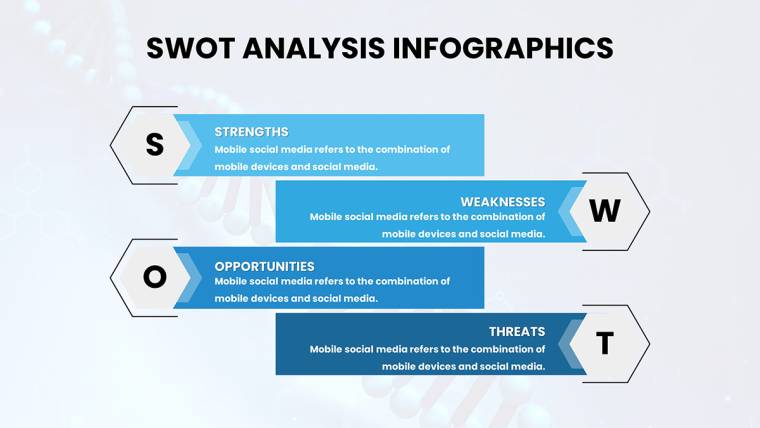 SWOT ANALYSIS INFOGRAPHICS

S

STRENGTHS
Mobile social media refers to the combination of mobile devices and social media.

WEAKNESSES
Mobile social media refers to the combination of mobile devices and social media.

W

O

OPPORTUNITIES
Mobile social media refers to the combination of mobile devices and social media.

THREATS
Mobile social media refers to the combination of mobile devices and social media.

T